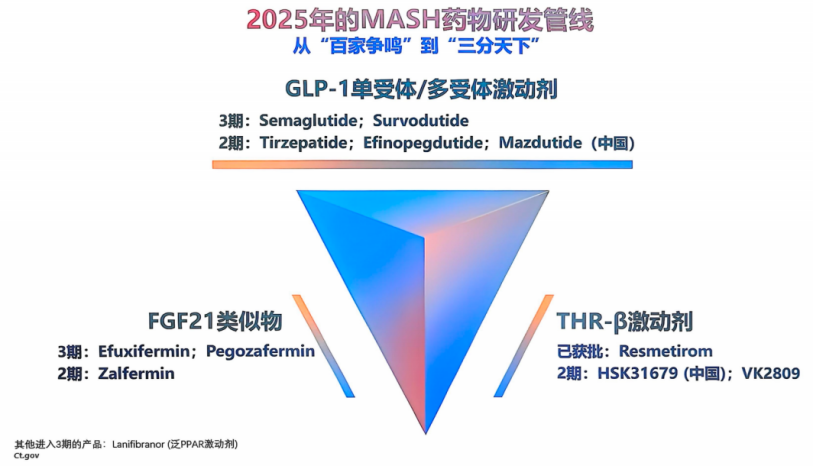 2025年的MASH药物研发管线
从“百家争鸣”到“三分天下”

GLP-1单受体/多受体激动剂
3期：Semaglutide；Survodutide
2期：Tirzepatide；Efinopegdutide；Mazdutide（中国）

FGF21类似物
3期：Efuxifermin；Pegozafermin
2期：Zalfermin

THR-β激动剂
已获批：Resmetirom
2期：HSK31679 (中国)；VK2809

其他进入3期的产品：Lanifibranor (泛PPAR激动剂)
Ct.gov